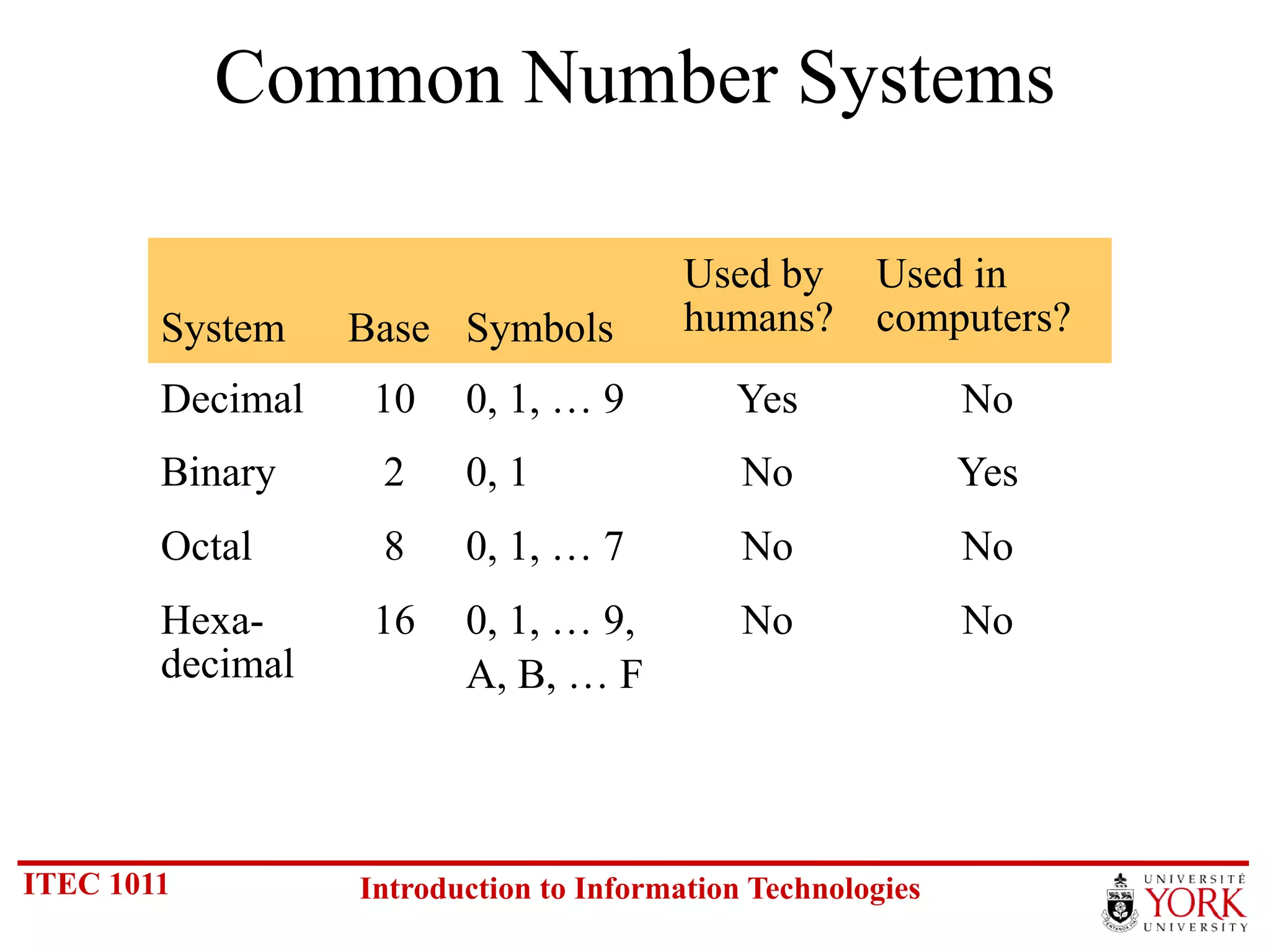 Common Number Systems

| System | Base | Symbols | Used by humans? | Used in computers? |
|---|---|---|---|---|
| Decimal | 10 | 0, 1, … 9 | Yes | No |
| Binary | 2 | 0, 1 | No | Yes |
| Octal | 8 | 0, 1, … 7 | No | No |
| Hexa-decimal | 16 | 0, 1, … 9, A, B, … F | No | No |

ITEC 1011

Introduction to Information Technologies

UNIVERSITÉ YORK UNIVERSITY